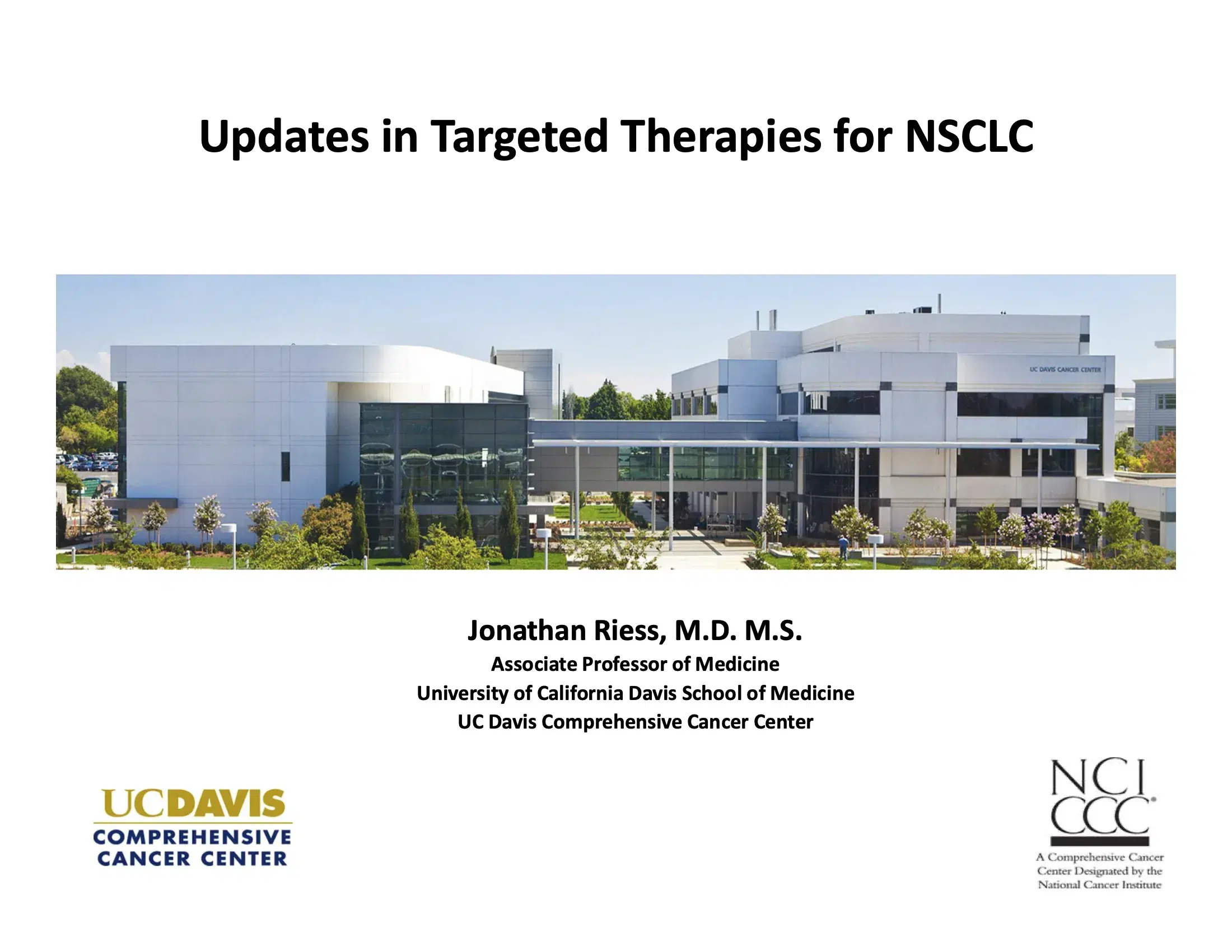 Updates in Targeted Therapies for NSCLC

UC DAVIS CANCER CENTER

Jonathan Riess, M.D. M.S.
Associate Professor of Medicine
University of California Davis School of Medicine
UC Davis Comprehensive Cancer Center

UCDAVIS
COMPREHENSIVE CANCER CENTER

NCI CCC
A Comprehensive Cancer Center Designated by the National Cancer Institute